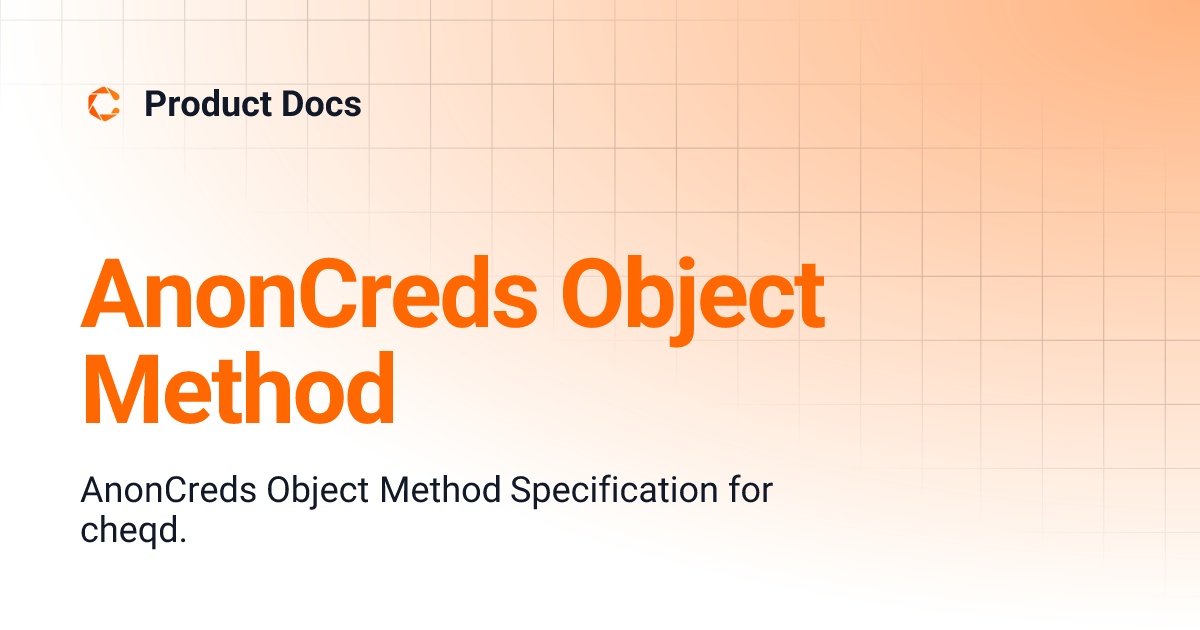 Product Docs

AnonCreds Object Method

AnonCreds Object Method Specification for cheqd.